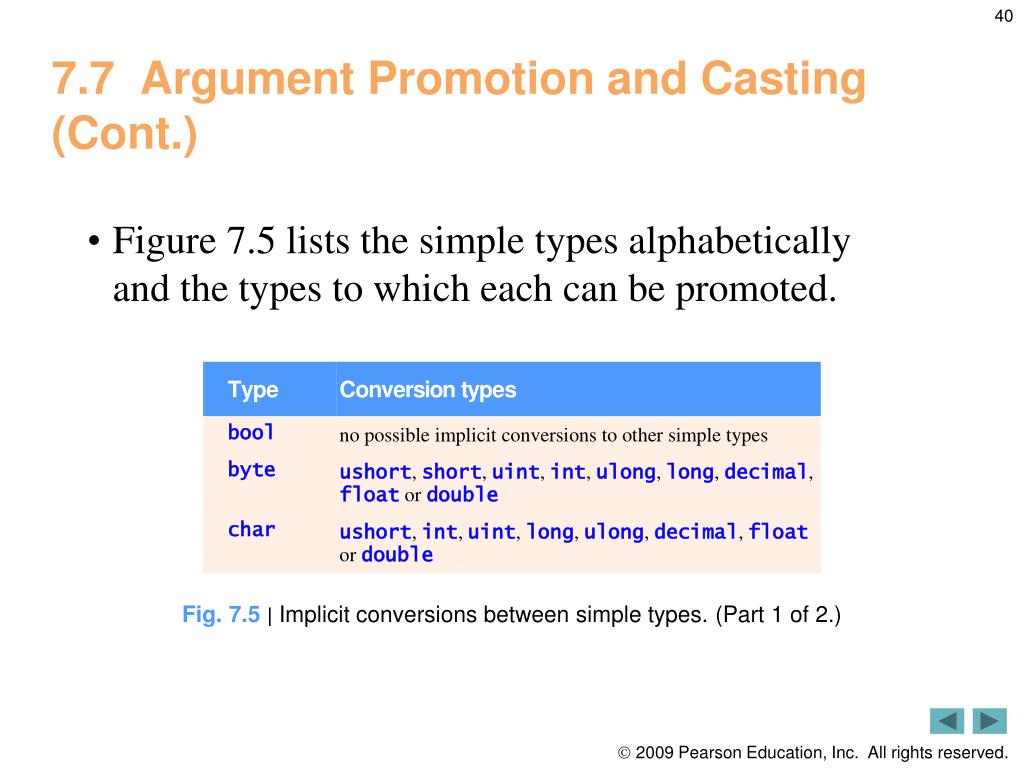 40

7.7 Argument Promotion and Casting (Cont.)

• Figure 7.5 lists the simple types alphabetically and the types to which each can be promoted.

| Type | Conversion types |
|---|---|
| bool | no possible implicit conversions to other simple types |
| byte | ushort, short, uint, int, ulong, long, decimal, float or double |
| char | ushort, int, uint, long, ulong, decimal, float or double |

Fig. 7.5 | Implicit conversions between simple types. (Part 1 of 2.)

© 2009 Pearson Education, Inc. All rights reserved.